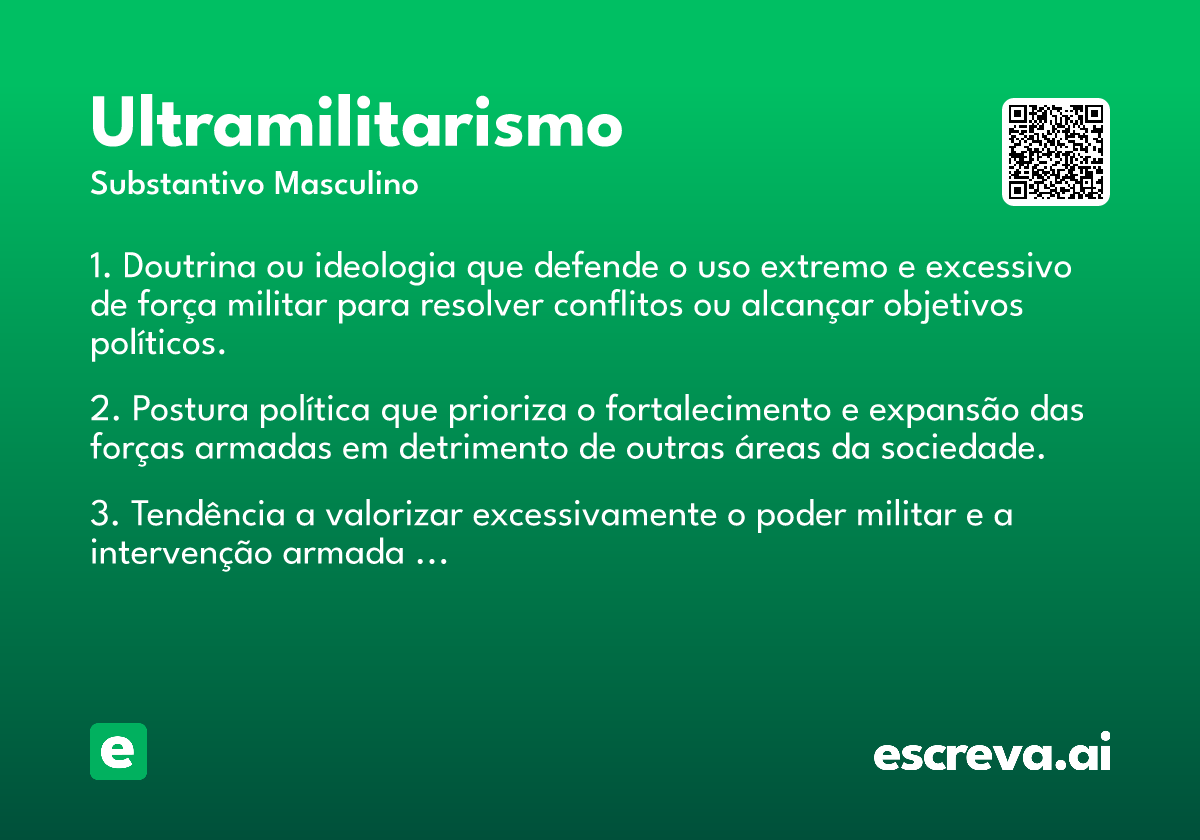 Ultramilitarismo
Substantivo Masculino

1. Doutrina ou ideologia que defende o uso extremo e excessivo de força militar para resolver conflitos ou alcançar objetivos políticos.

2. Postura política que prioriza o fortalecimento e expansão das forças armadas em detrimento de outras áreas da sociedade.

3. Tendência a valorizar excessivamente o poder militar e a intervenção armada ...

e

escreva.ai